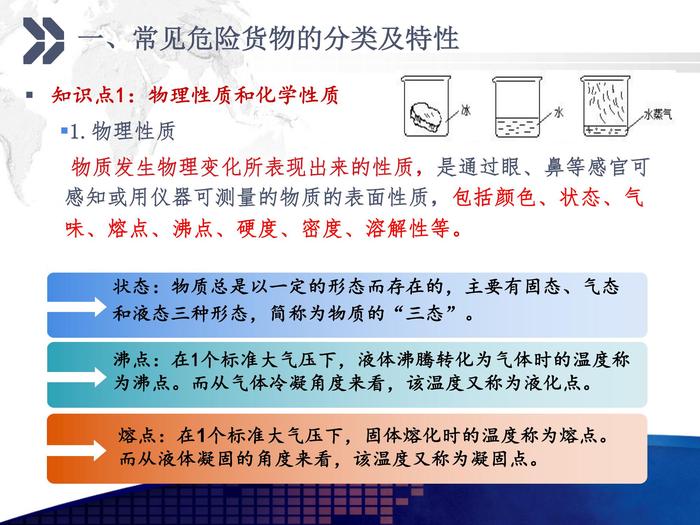 一、常见危险货物的分类及特性

知识点1：物理性质和化学性质

冰　水　水蒸气

1. 物理性质

物质发生物理变化所表现出来的性质，是通过眼、鼻等感官可感知或用仪器可测量的物质的表面性质，包括颜色、状态、气味、熔点、沸点、硬度、密度、溶解性等。

状态：物质总是以一定的形态而存在的，主要有固态、气态和液态三种形态，简称为物质的“三态”。

沸点：在1个标准大气压下，液体沸腾转化为气体时的温度称为沸点。而从气体冷凝角度来看，该温度又称为液化点。

熔点：在1个标准大气压下，固体熔化时的温度称为熔点。而从液体凝固的角度来看，该温度又称为凝固点。